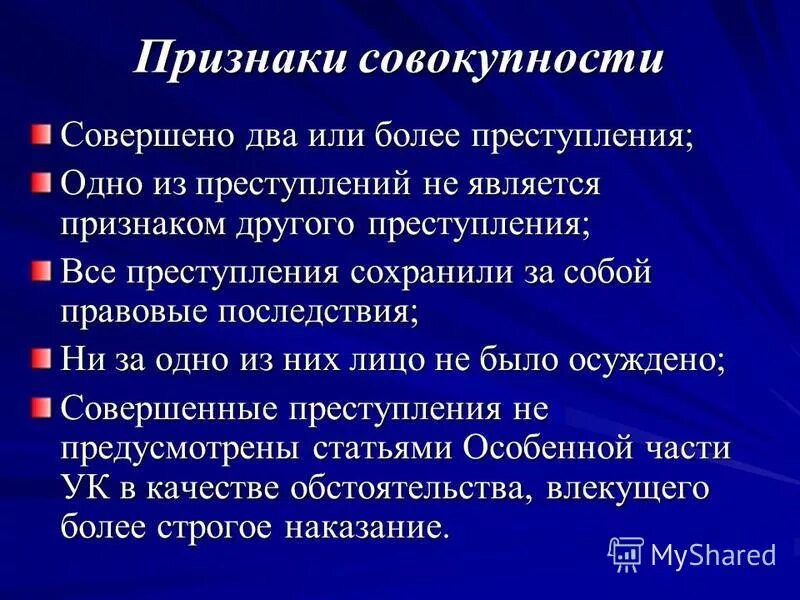 Признаки совокупности

Совершено два или более преступления;

Одно из преступлений не является признаком другого преступления;

Все преступления сохранили за собой правовые последствия;

Ни за одно из них лицо не было осуждено;

Совершенные преступления не предусмотрены статьями Особенной части УК в качестве обстоятельства, влекущего более строгое наказание.

MyShared